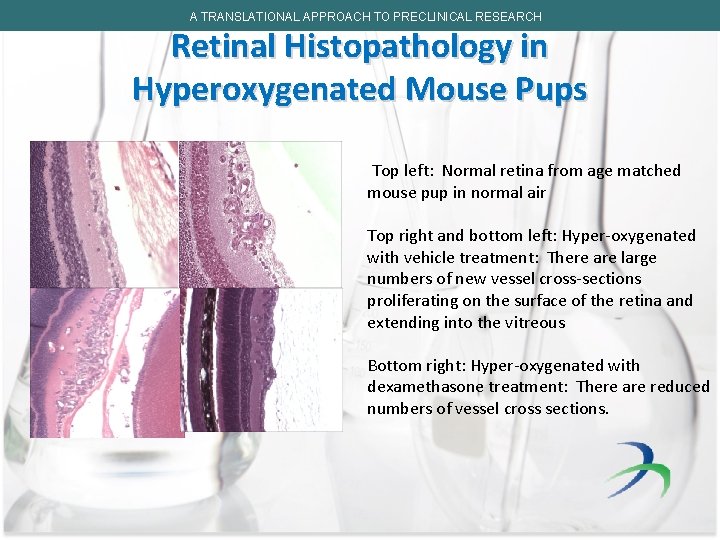 A TRANSLATIONAL APPROACH TO PRECLINICAL RESEARCH

Retinal Histopathology in Hyperoxygenated Mouse Pups

Top left: Normal retina from age matched mouse pup in normal air

Top right and bottom left: Hyper-oxygenated with vehicle treatment: There are large numbers of new vessel cross-sections proliferating on the surface of the retina and extending into the vitreous

Bottom right: Hyper-oxygenated with dexamethasone treatment: There are reduced numbers of vessel cross sections.